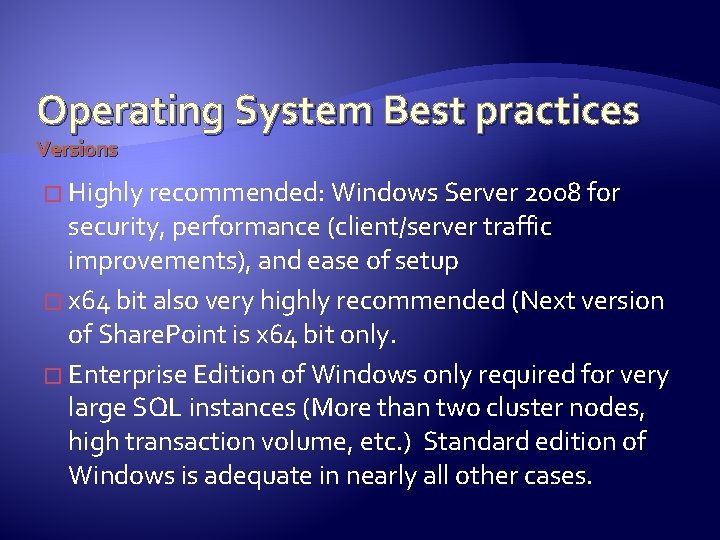 Operating System Best practices
Versions

□ Highly recommended: Windows Server 2008 for security, performance (client/server traffic improvements), and ease of setup

□ x64 bit also very highly recommended (Next version of SharePoint is x64 bit only.

□ Enterprise Edition of Windows only required for very large SQL instances (More than two cluster nodes, high transaction volume, etc.) Standard edition of Windows is adequate in nearly all other cases.